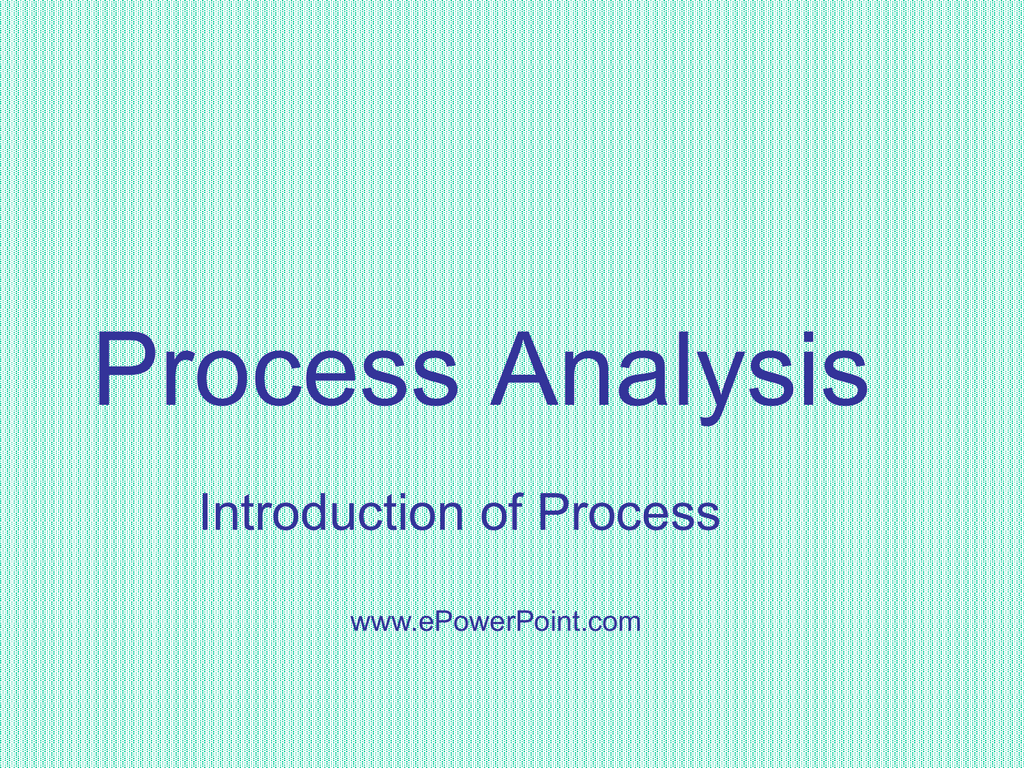 Process Analysis

Introduction of Process

www.ePowerPoint.com